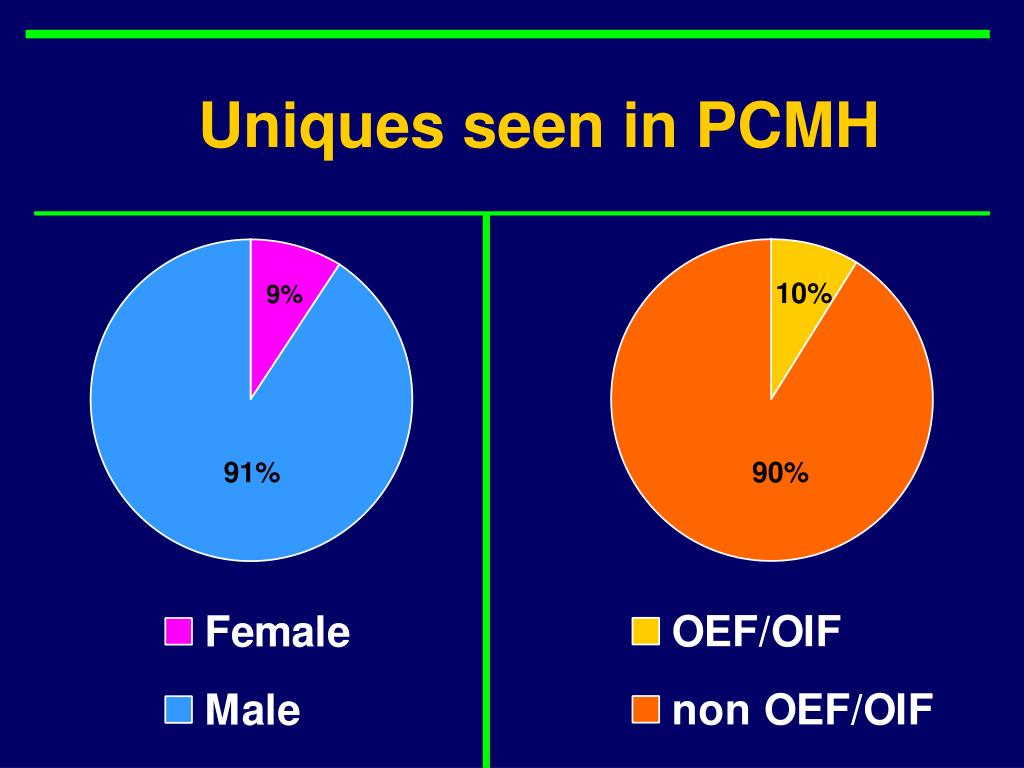 Uniques seen in PCMH

9%

91%

Female

Male

10%

90%

OEF/OIF

non OEF/OIF